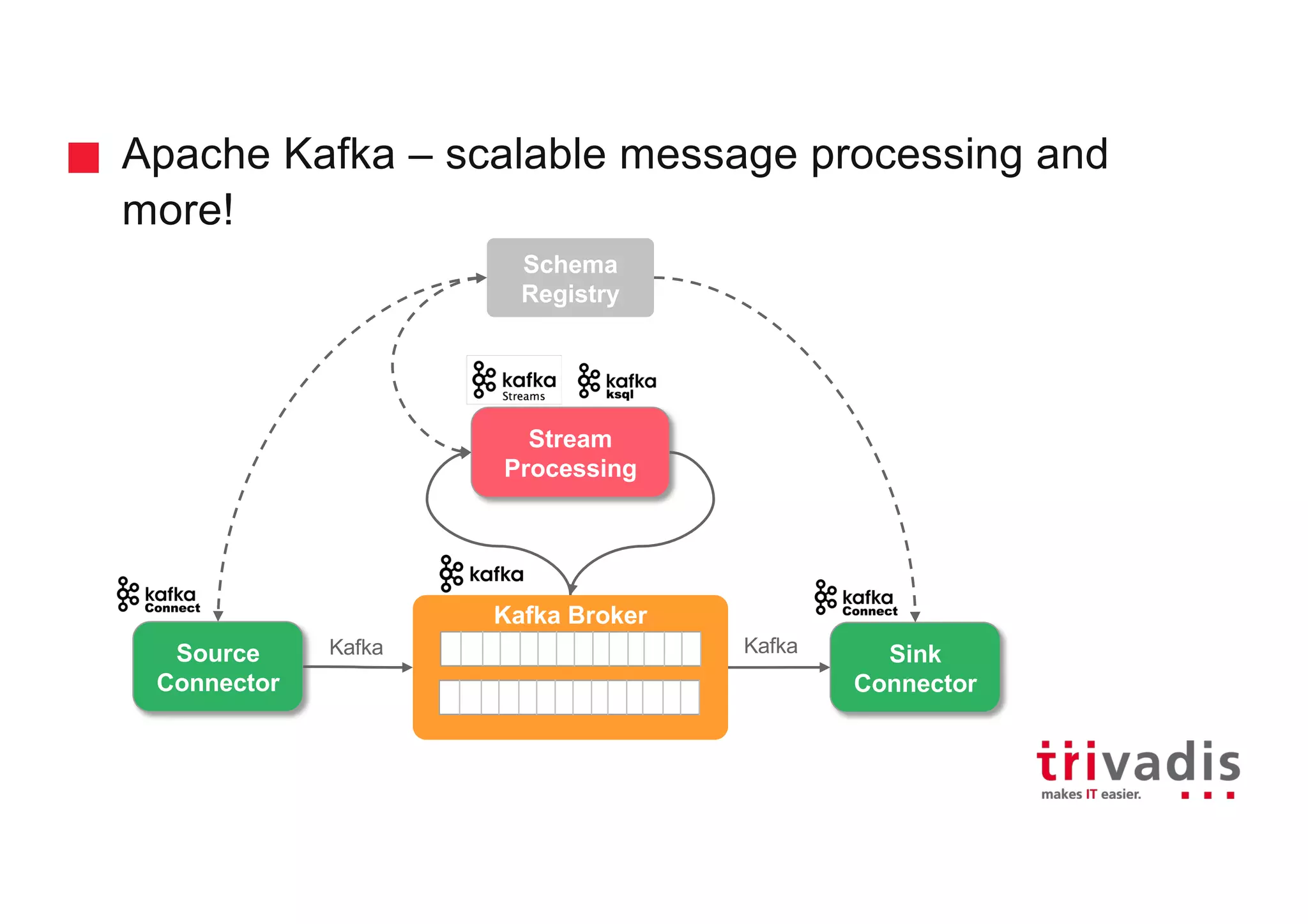 Apache Kafka – scalable message processing and more!

Schema Registry

kafka Streams

kafka ksql

Stream Processing

kafka

kafka Connect

Source Connector

Kafka

Kafka Broker

Kafka

kafka Connect

Sink Connector

trivadis
makes IT easier.